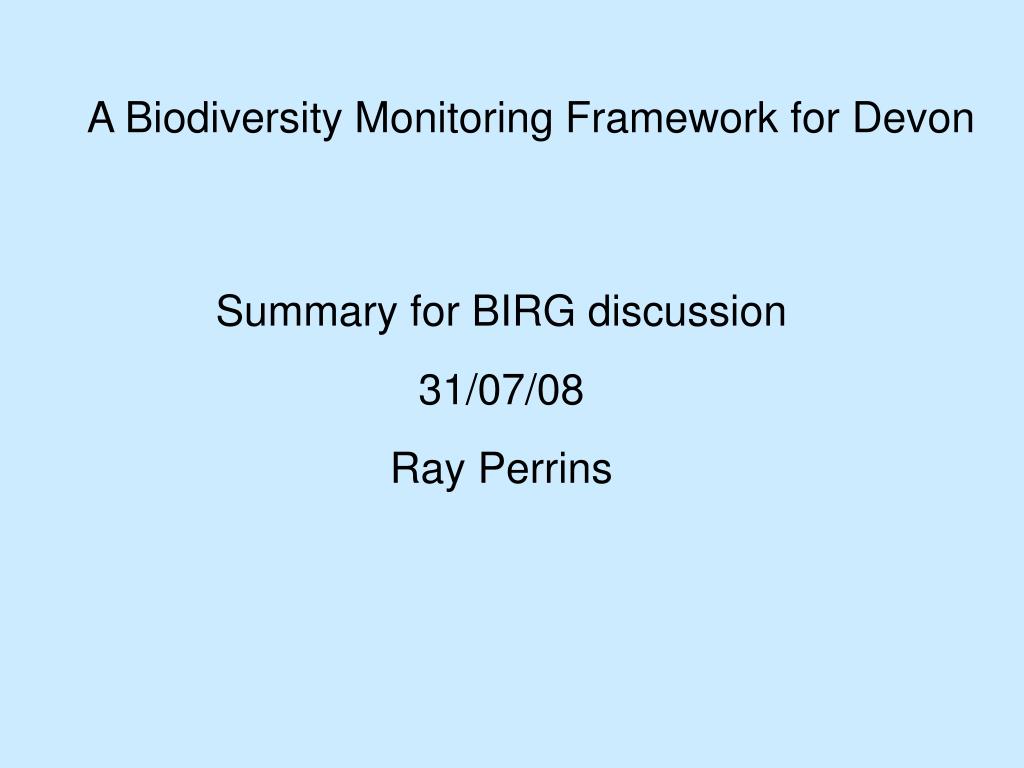 A Biodiversity Monitoring Framework for Devon

Summary for BIRG discussion

31/07/08

Ray Perrins